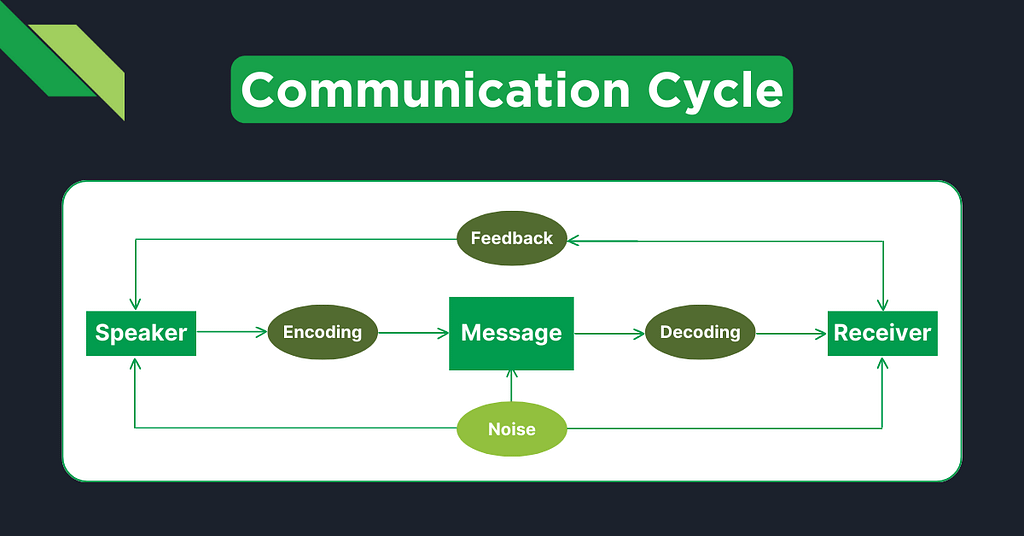 Communication Cycle

Feedback

Speaker

Encoding

Message

Decoding

Receiver

Noise